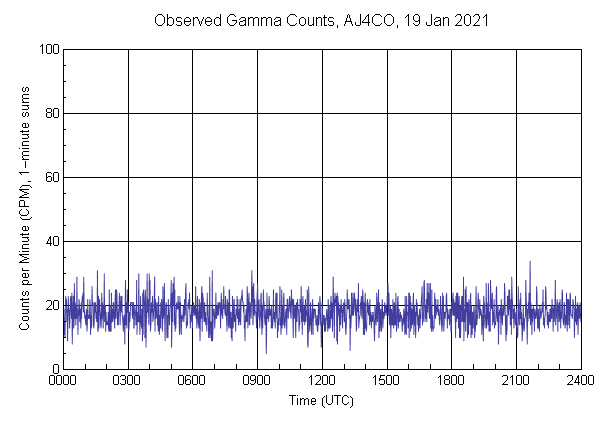 Observed Gamma Counts, AJ4CO, 19 Jan 2021

Counts per Minute (CPM), 1-minute sums

100
80
60
40
20
0

0000 0300 0600 0900 1200 1500 1800 2100 2400

Time (UTC)